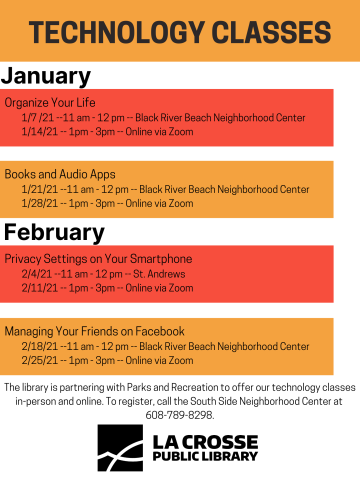 TECHNOLOGY CLASSES

January

Organize Your Life
1/7 /21 --11 am - 12 pm -- Black River Beach Neighborhood Center
1/14/21 -- 1pm - 3pm -- Online via Zoom

Books and Audio Apps
1/21/21 --11 am - 12 pm -- Black River Beach Neighborhood Center
1/28/21 -- 1pm - 3pm -- Online via Zoom

February

Privacy Settings on Your Smartphone
2/4/21 --11 am - 12 pm -- St. Andrews
2/11/21 -- 1pm - 3pm -- Online via Zoom

Managing Your Friends on Facebook
2/18/21 --11 am - 12 pm -- Black River Beach Neighborhood Center
2/25/21 -- 1pm - 3pm -- Online via Zoom

The library is partnering with Parks and Recreation to offer our technology classes in-person and online. To register, call the South Side Neighborhood Center at 608-789-8298.

LA CROSSE
PUBLIC LIBRARY